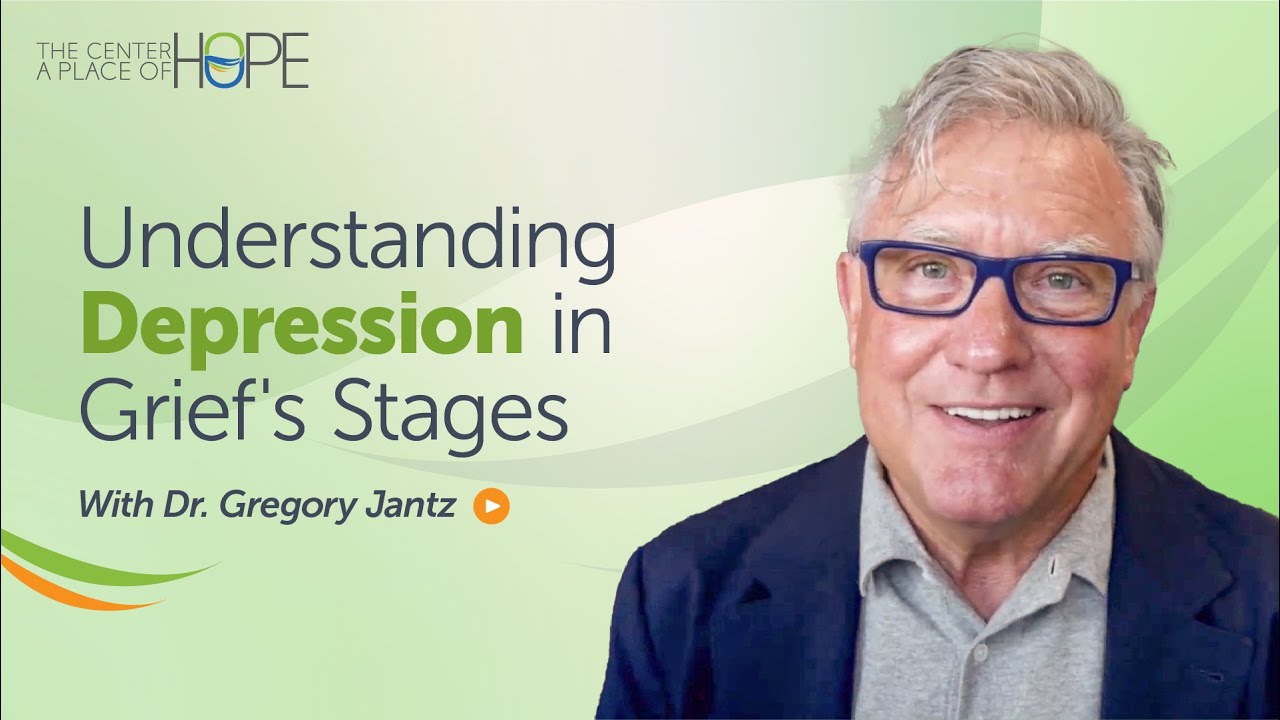 THE CENTER A PLACE OF HOPE

Understanding Depression in Grief's Stages

With Dr. Gregory Jantz